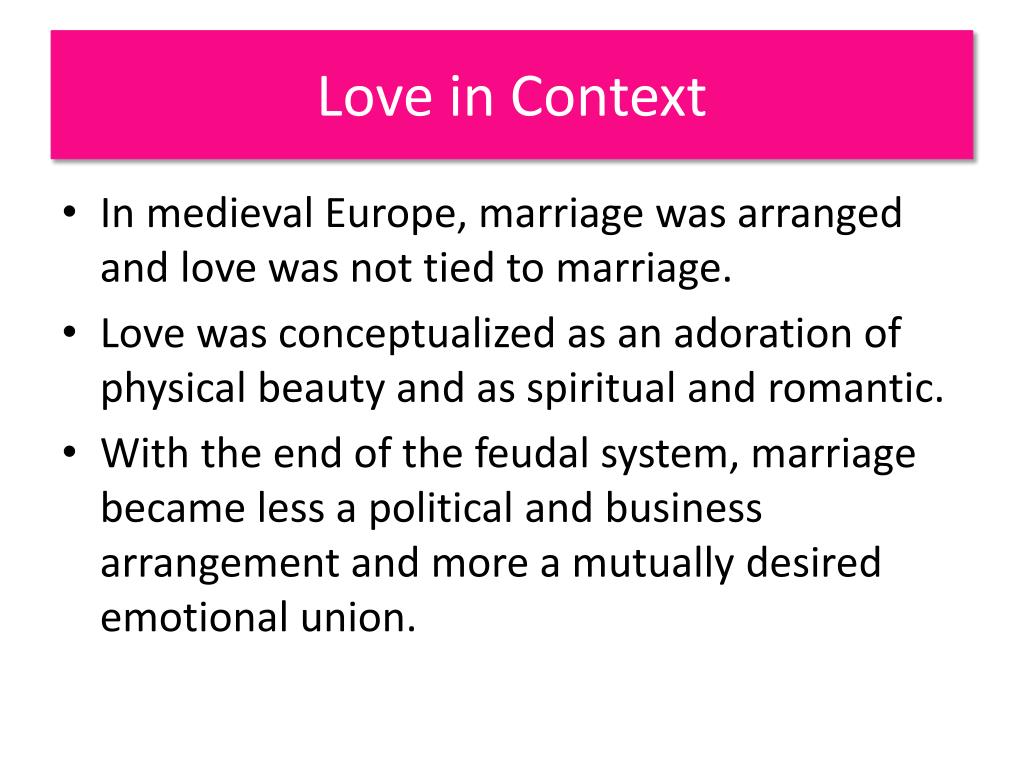 Love in Context

• In medieval Europe, marriage was arranged and love was not tied to marriage.
• Love was conceptualized as an adoration of physical beauty and as spiritual and romantic.
• With the end of the feudal system, marriage became less a political and business arrangement and more a mutually desired emotional union.